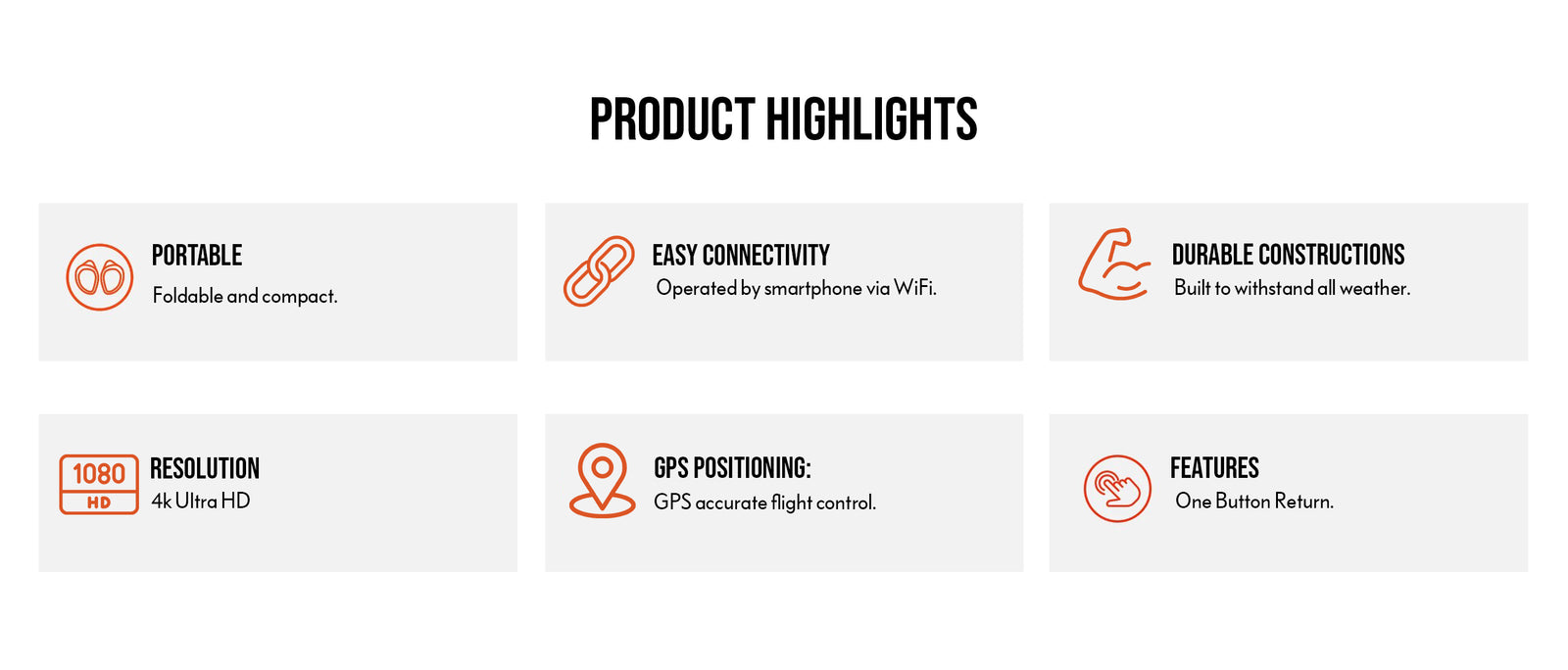 PRODUCT HIGHLIGHTS

PORTABLE
Foldable and compact.

EASY CONNECTIVITY
Operated by smartphone via WiFi.

DURABLE CONSTRUCTIONS
Built to withstand all weather.

1080
HD

RESOLUTION
4k Ultra HD

GPS POSITIONING:
GPS accurate flight control.

FEATURES
One Button Return.